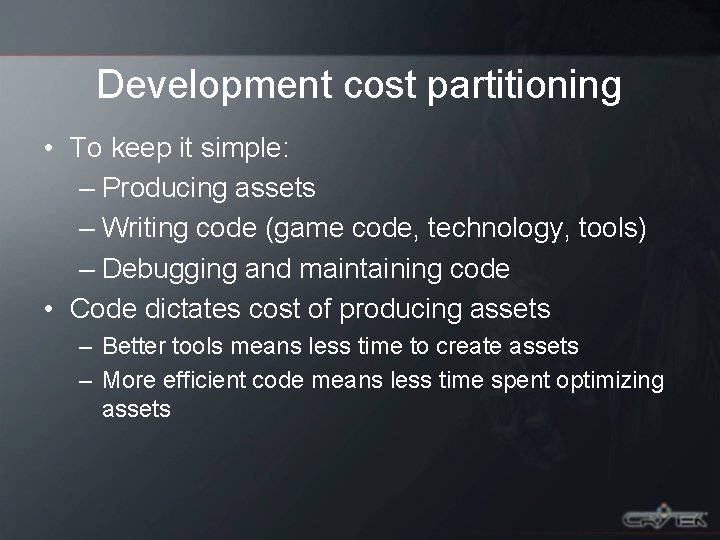 Development cost partitioning

• To keep it simple:
– Producing assets
– Writing code (game code, technology, tools)
– Debugging and maintaining code
• Code dictates cost of producing assets
– Better tools means less time to create assets
– More efficient code means less time spent optimizing assets

CRYTEK